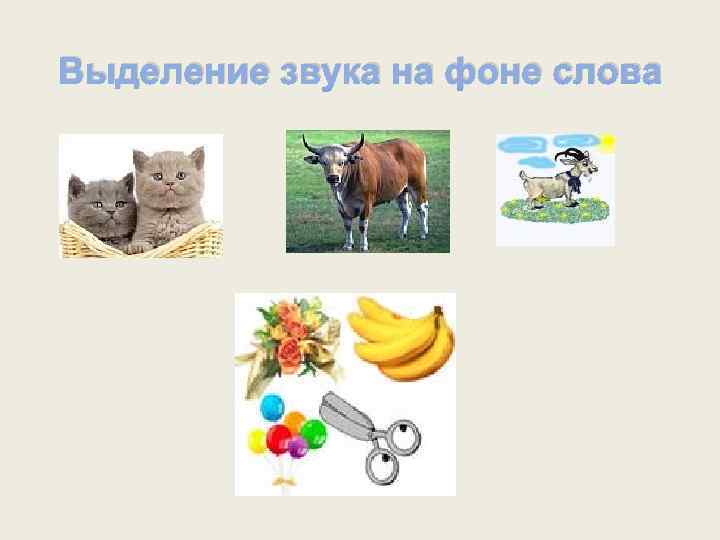 Выделение звука на фоне слова